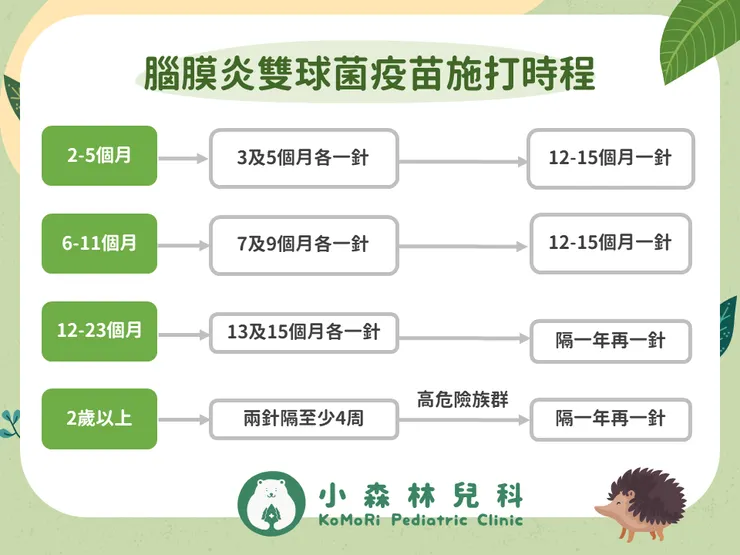 腦膜炎雙球菌疫苗施打時程

2-5個月
3及5個月各一針
12-15個月一針

6-11個月
7及9個月各一針
12-15個月一針

12-23個月
13及15個月各一針
隔一年再一針

2歲以上
兩針隔至少4周
高危險族群
隔一年再一針

小森林兒科
KoMoRi Pediatric Clinic